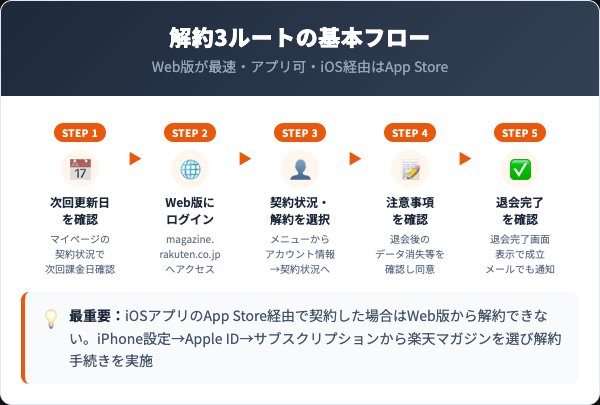 解約3ルートの基本フロー

Web版が最速・アプリ可・iOS経由はApp Store

STEP 1

17

次回更新日を確認

マイページの契約状況で次回課金日確認

STEP 2

Web版にログイン

magazine.rakuten.co.jpへアクセス

STEP 3

契約状況・解約を選択

メニューからアカウント情報→契約状況へ

STEP 4

注意事項を確認

退会後のデータ消失等を確認し同意

STEP 5

退会完了を確認

退会完了画面表示で成立メールでも通知

最重要：iOSアプリのApp Store経由で契約した場合はWeb版から解約できない。iPhone設定→Apple ID→サブスクリプションから楽天マガジンを選び解約手続きを実施